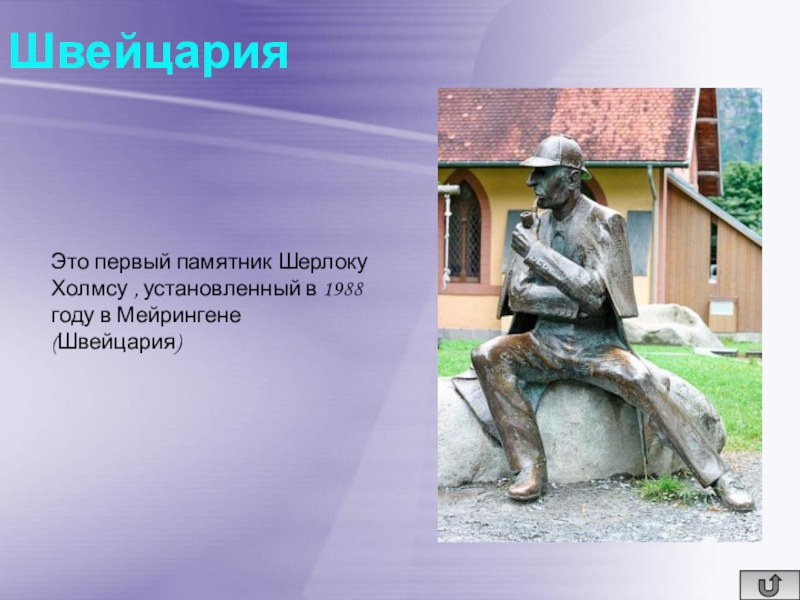 Швейцария

Это первый памятник Шерлоку Холмсу , установленный в 1988 году в Мейрингене (Швейцария)